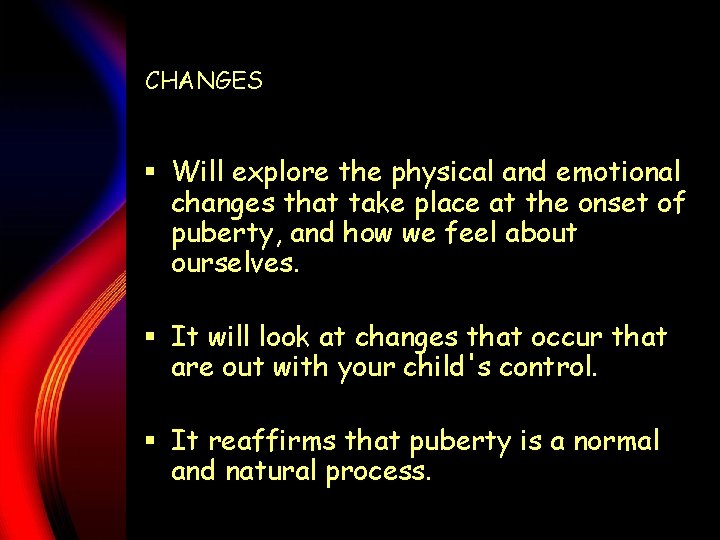 CHANGES

▪ Will explore the physical and emotional changes that take place at the onset of puberty, and how we feel about ourselves.

▪ It will look at changes that occur that are out with your child's control.

▪ It reaffirms that puberty is a normal and natural process.